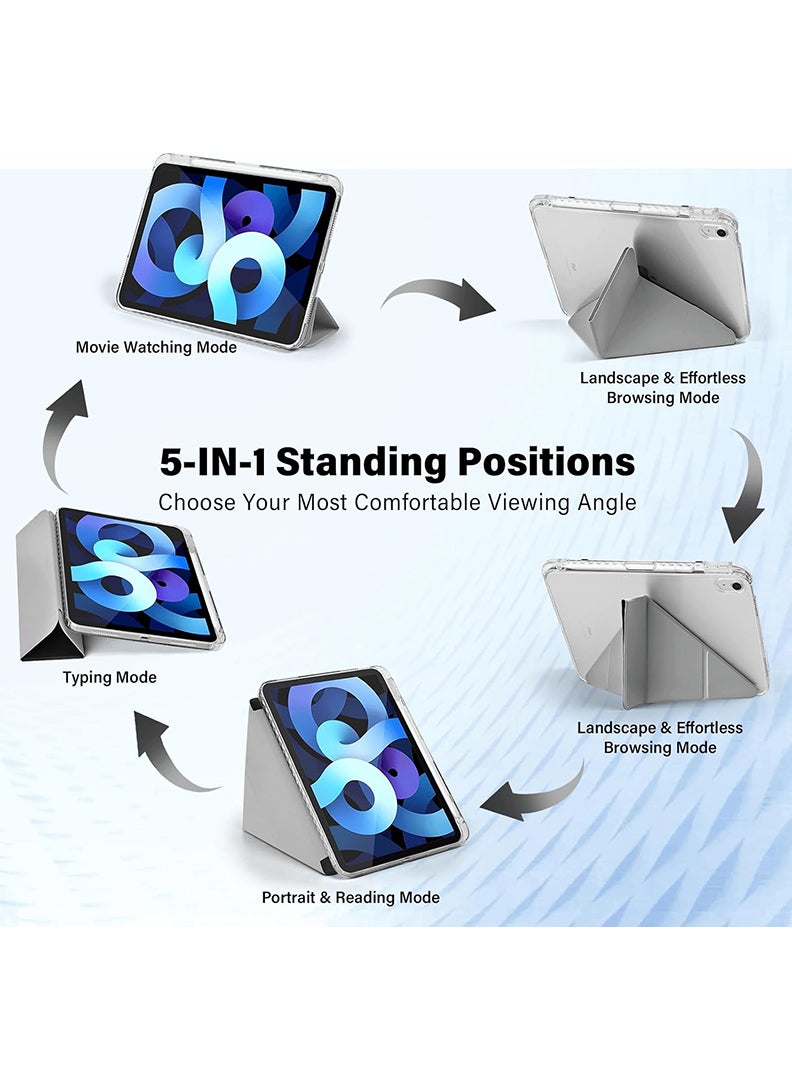 Movie Watching Mode

Landscape & Effortless Browsing Mode

5-IN-1 Standing Positions

Choose Your Most Comfortable Viewing Angle

Typing Mode

Landscape & Effortless Browsing Mode

Portrait & Reading Mode